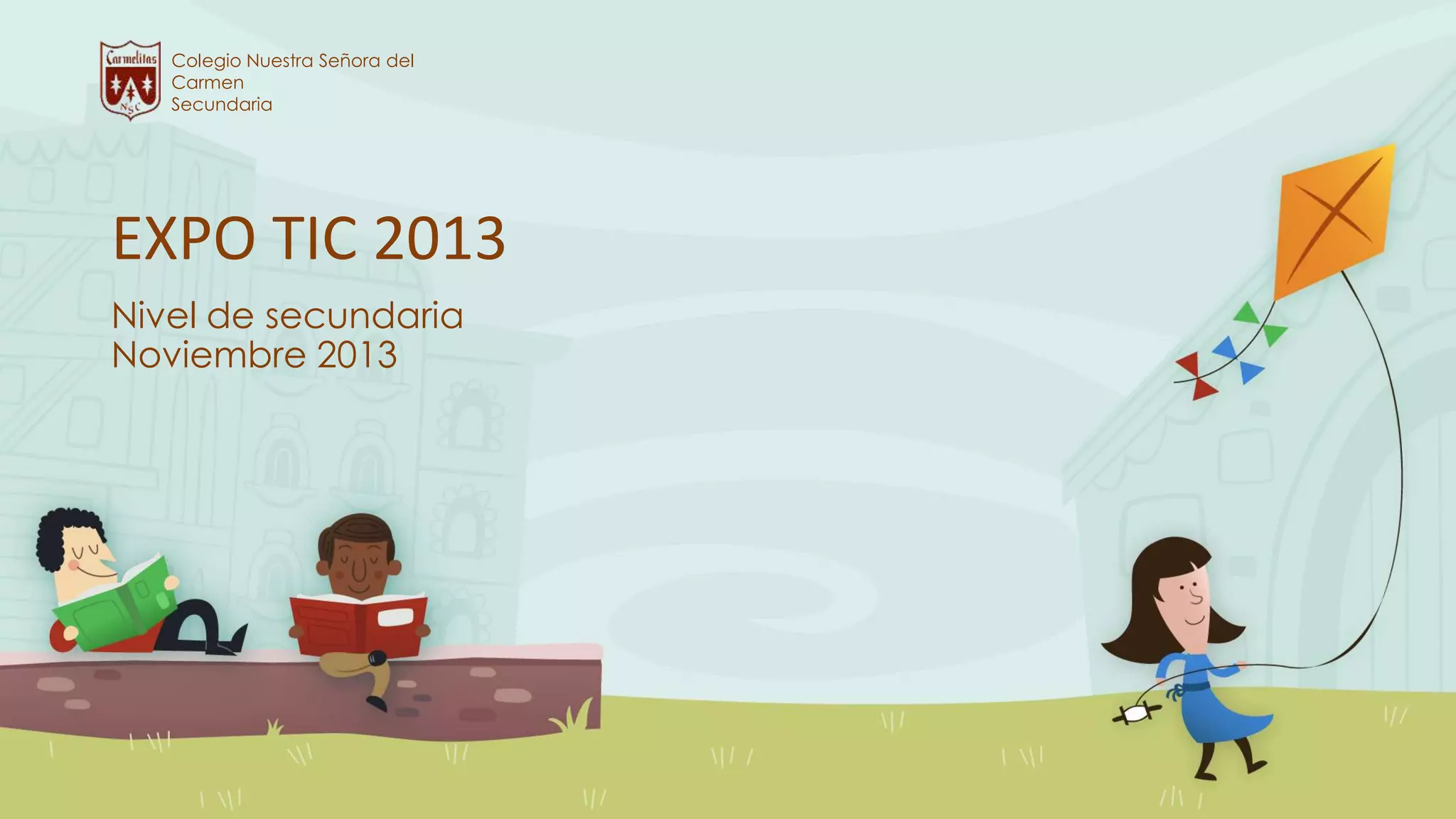 Carmelitas
NSC

Colegio Nuestra Señora del Carmen
Secundaria

EXPO TIC 2013

Nivel de secundaria
Noviembre 2013